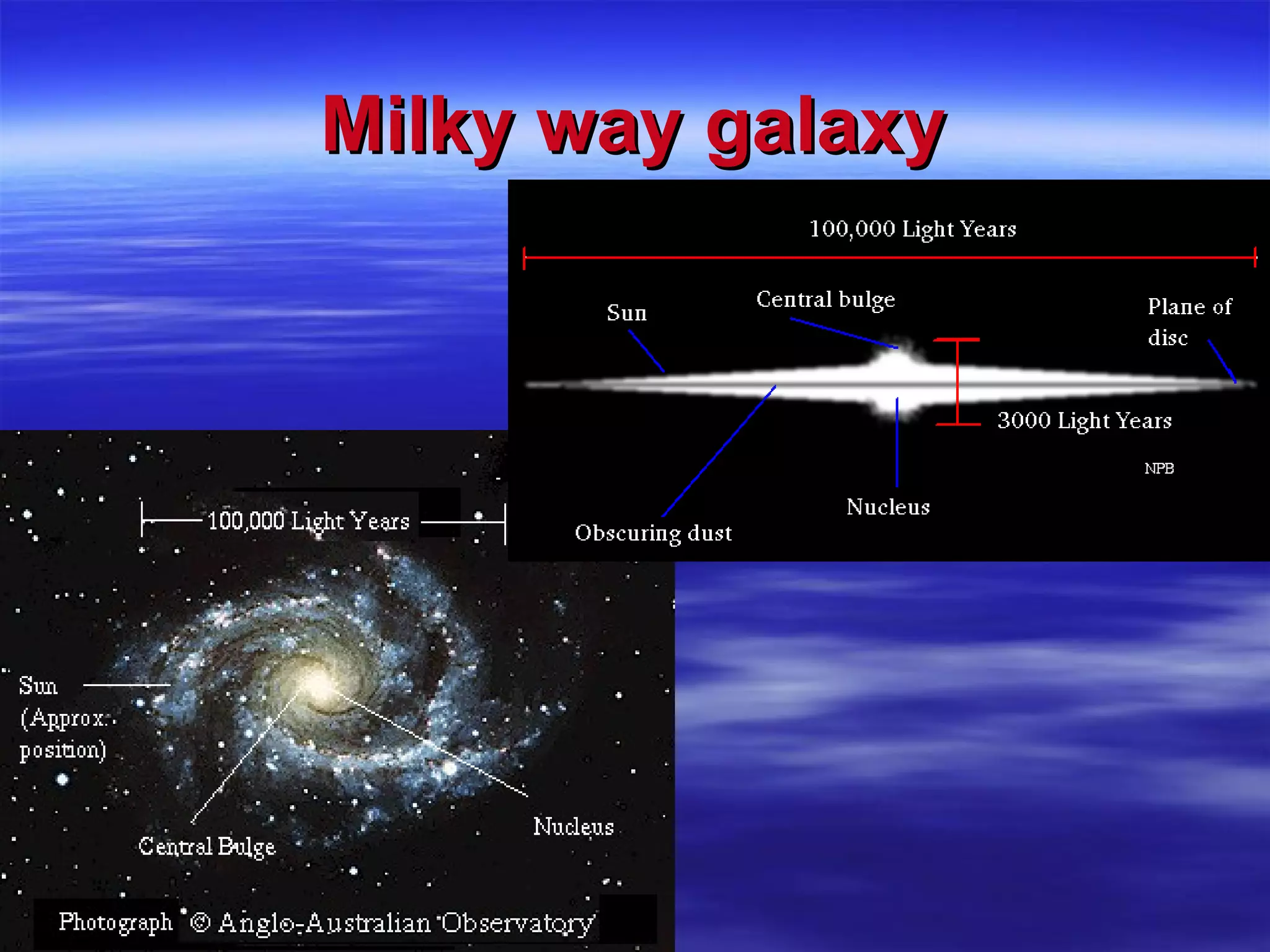 Milky way galaxy

100,000 Light Years

Sun

Central bulge

Plane of disc

3000 Light Years

NPB

Nucleus

Obscuring dust

100,000 Light Years

Sun (Approx. position)

Central Bulge

Nucleus

Photograph © Anglo-Australian Observatory